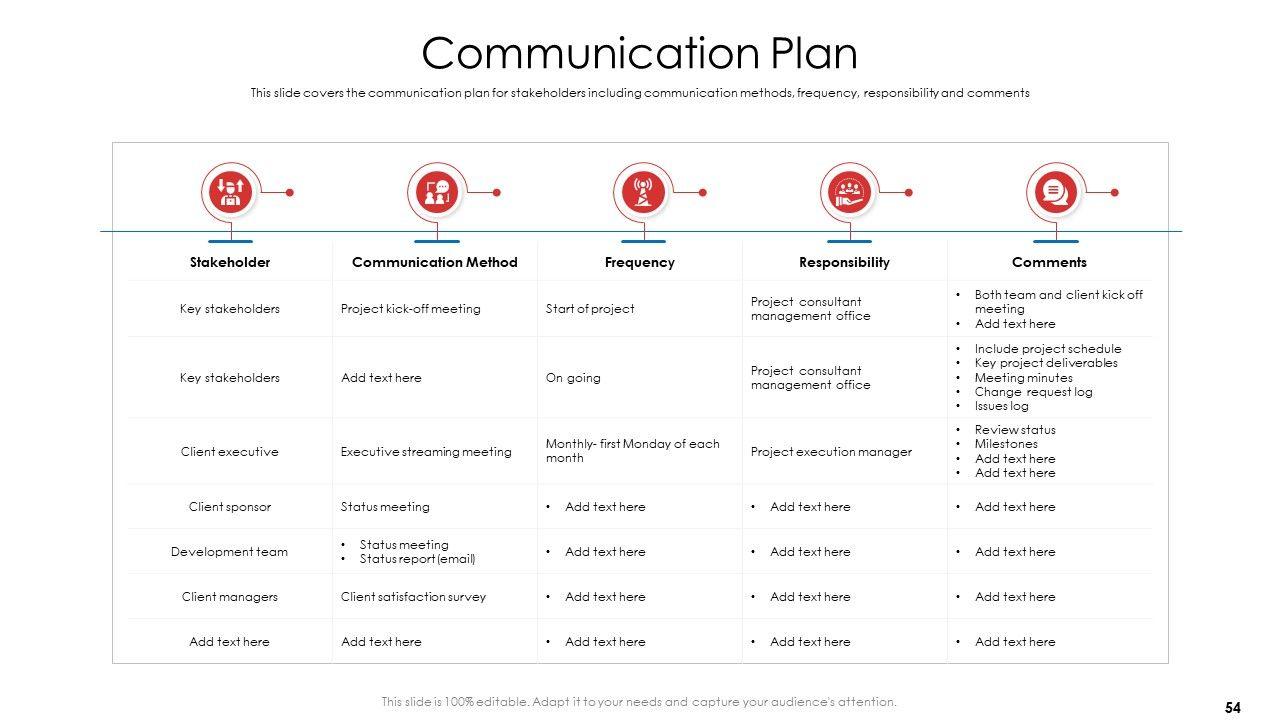 Communication Plan

This slide covers the communication plan for stakeholders including communication methods, frequency, responsibility and comments

| Stakeholder | Communication Method | Frequency | Responsibility | Comments |
|---|---|---|---|---|
| Key stakeholders | Project kick-off meeting | Start of project | Project consultant management office | • Both team and client kick off meeting • Add text here |
| Key stakeholders | Add text here | On going | Project consultant management office | • Include project schedule • Key project deliverables • Meeting minutes • Change request log • Issues log |
| Client executive | Executive streaming meeting | Monthly- first Monday of each month | Project execution manager | • Review status • Milestones • Add text here • Add text here |
| Client sponsor | Status meeting | • Add text here | • Add text here | • Add text here |
| Development team | • Status meeting • Status report (email) | • Add text here | • Add text here | • Add text here |
| Client managers | Client satisfaction survey | • Add text here | • Add text here | • Add text here |
| Add text here | Add text here | • Add text here | • Add text here | • Add text here |

This slide is 100% editable. Adapt it to your needs and capture your audience's attention.

54